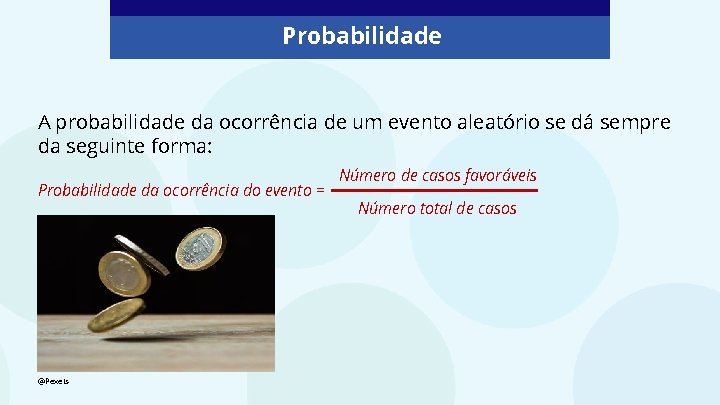 Probabilidade

A probabilidade da ocorrência de um evento aleatório se dá sempre da seguinte forma:

$\text{Probabilidade da ocorrência do evento} = \frac{\text{Número de casos favoráveis}}{\text{Número total de casos}}$

@Pexels